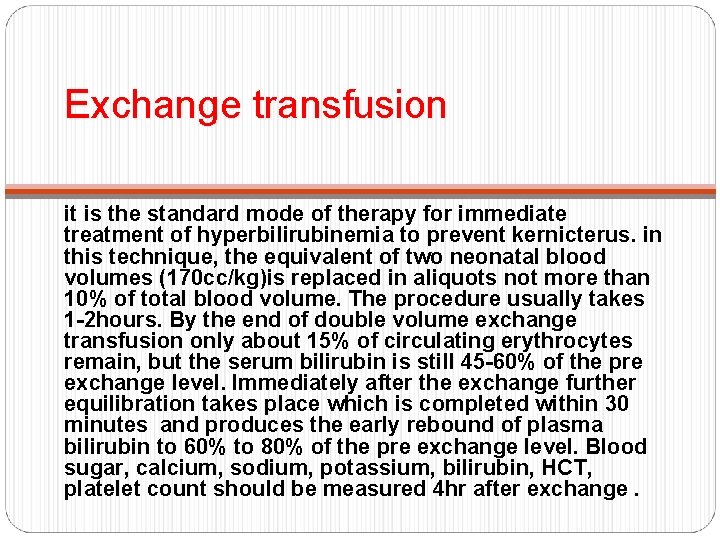 Exchange transfusion

it is the standard mode of therapy for immediate treatment of hyperbilirubinemia to prevent kernicterus. in this technique, the equivalent of two neonatal blood volumes (170cc/kg)is replaced in aliquots not more than 10% of total blood volume. The procedure usually takes 1-2hours. By the end of double volume exchange transfusion only about 15% of circulating erythrocytes remain, but the serum bilirubin is still 45-60% of the pre exchange level. Immediately after the exchange further equilibration takes place which is completed within 30 minutes and produces the early rebound of plasma bilirubin to 60% to 80% of the pre exchange level. Blood sugar, calcium, sodium, potassium, bilirubin, HCT, platelet count should be measured 4hr after exchange .